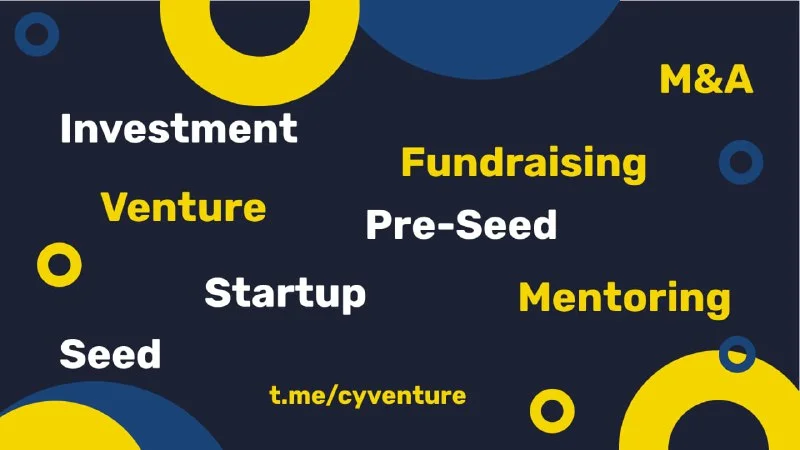 M&A

Investment

Fundraising

Venture

Pre-Seed

Startup

Mentoring

Seed

t.me/cyventure